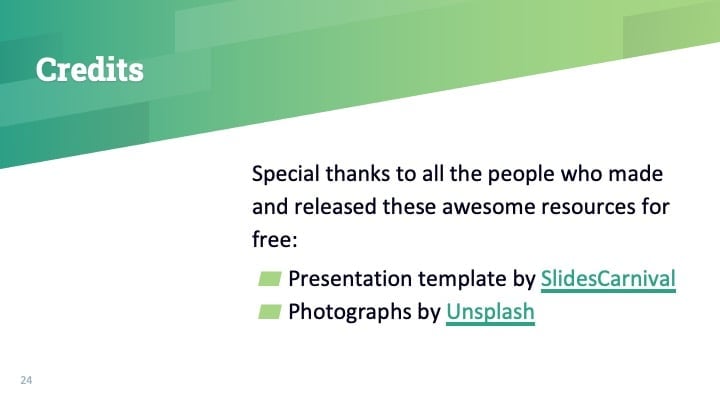 Credits

Special thanks to all the people who made and released these awesome resources for free:

Presentation template by SlidesCarnival
Photographs by Unsplash

24